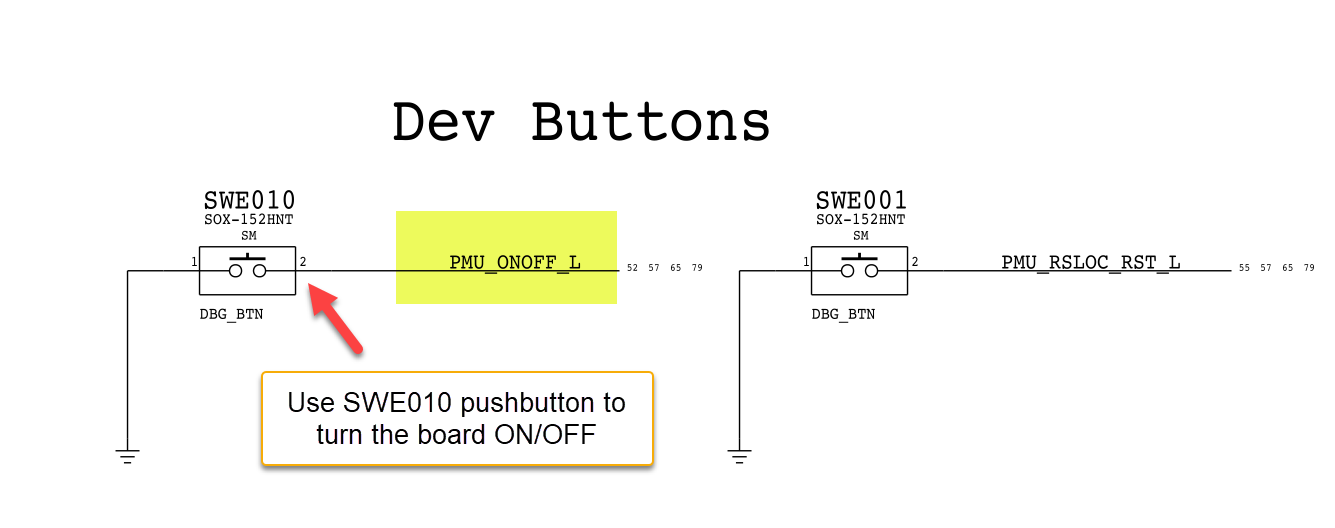 Dev Buttons

SWE010
SOX-152HNT
SM
1
2
PMU_ONOFF_L
52 57 65 79
DBG_BTN

Use SWE010 pushbutton to turn the board ON/OFF

SWE001
SOX-152HNT
SM
1
2
PMU_RSLOC_RST_L
55 57 65 79
DBG_BTN